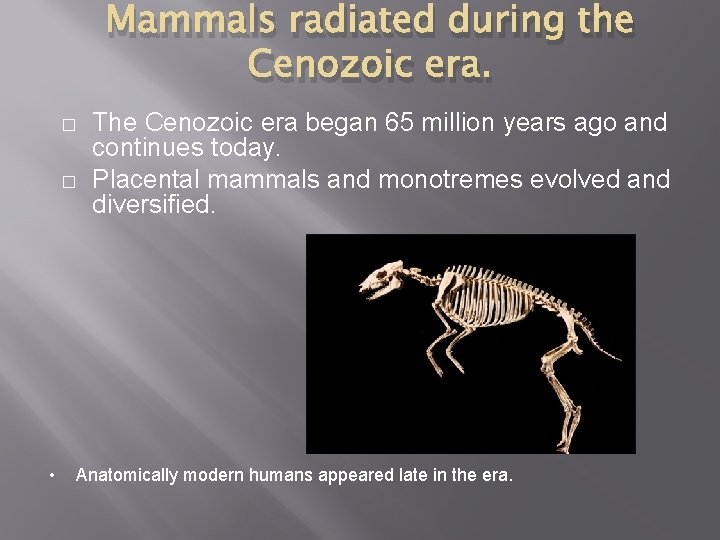 Mammals radiated during the Cenozoic era.

□ The Cenozoic era began 65 million years ago and continues today.

□ Placental mammals and monotremes evolved and diversified.

• Anatomically modern humans appeared late in the era.